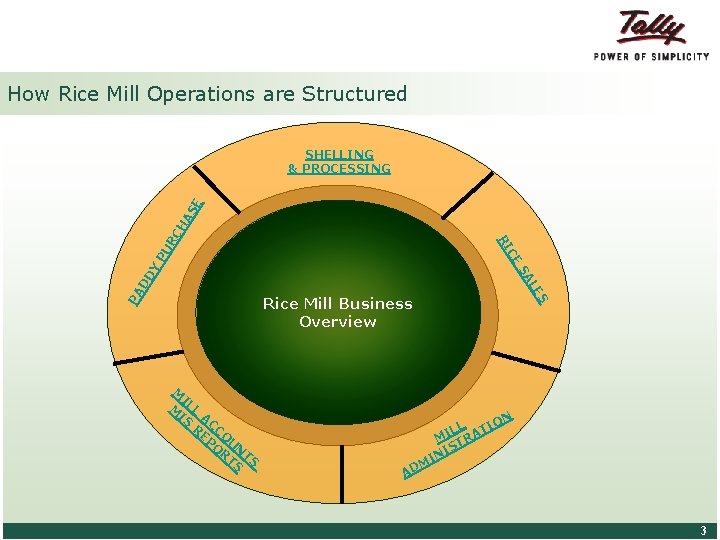 Tally
POWER OF SIMPLICITY

How Rice Mill Operations are Structured

SHELLING
& PROCESSING

RICE SALES

MILL
ADMINISTRATION

MILL ACCOUNTS
MIS REPORTS

PADDY PURCHASE

Rice Mill Business
Overview

3